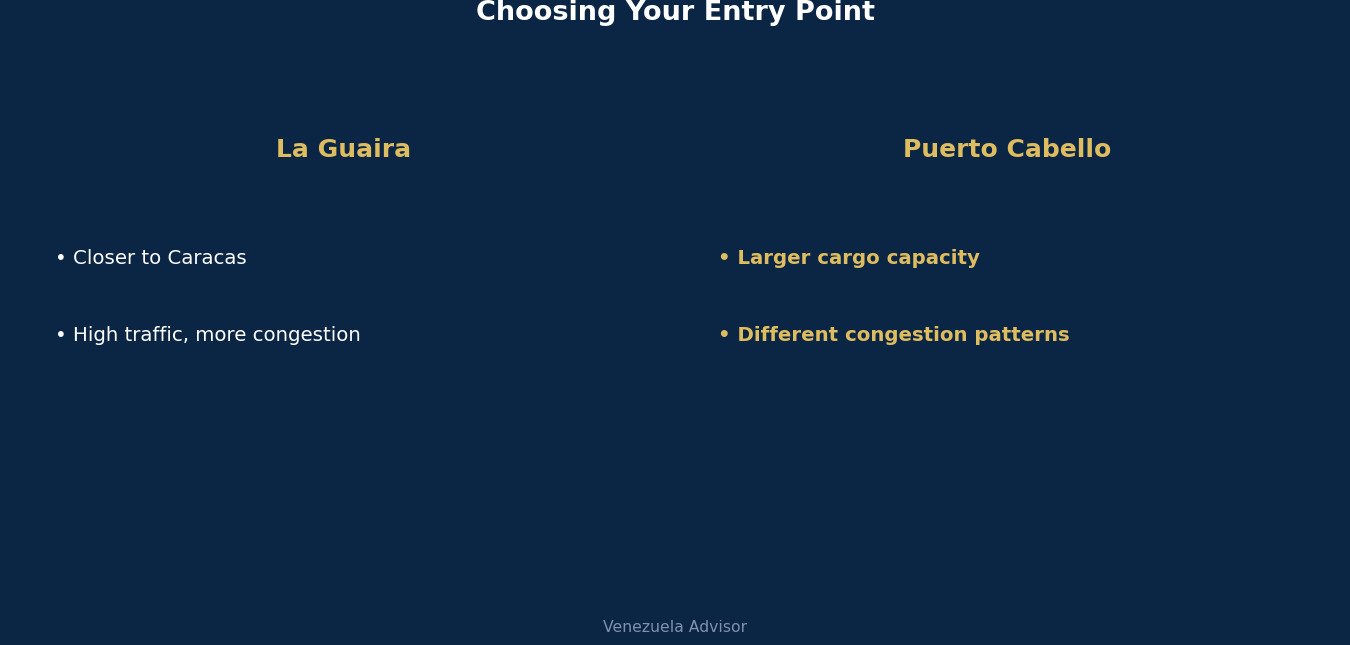 Choosing Your Entry Point

La Guaira

• Closer to Caracas

• High traffic, more congestion

Puerto Cabello

• Larger cargo capacity

• Different congestion patterns

Venezuela Advisor